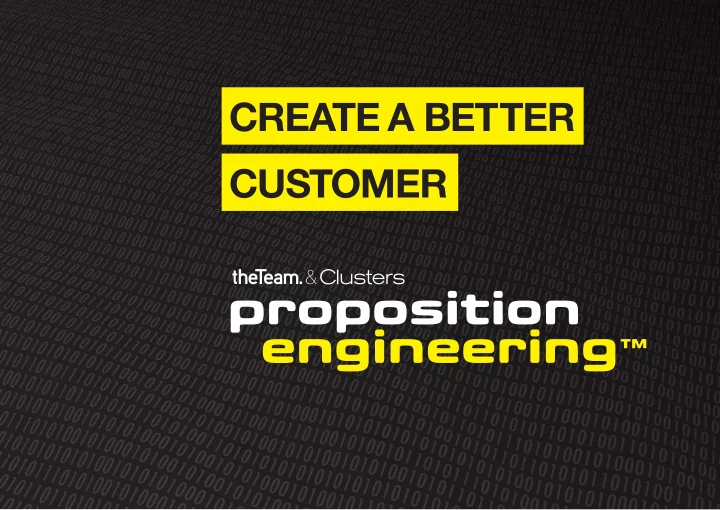 CREATE A BETTER
CUSTOMER

theTeam. & Clusters
proposition
engineering™